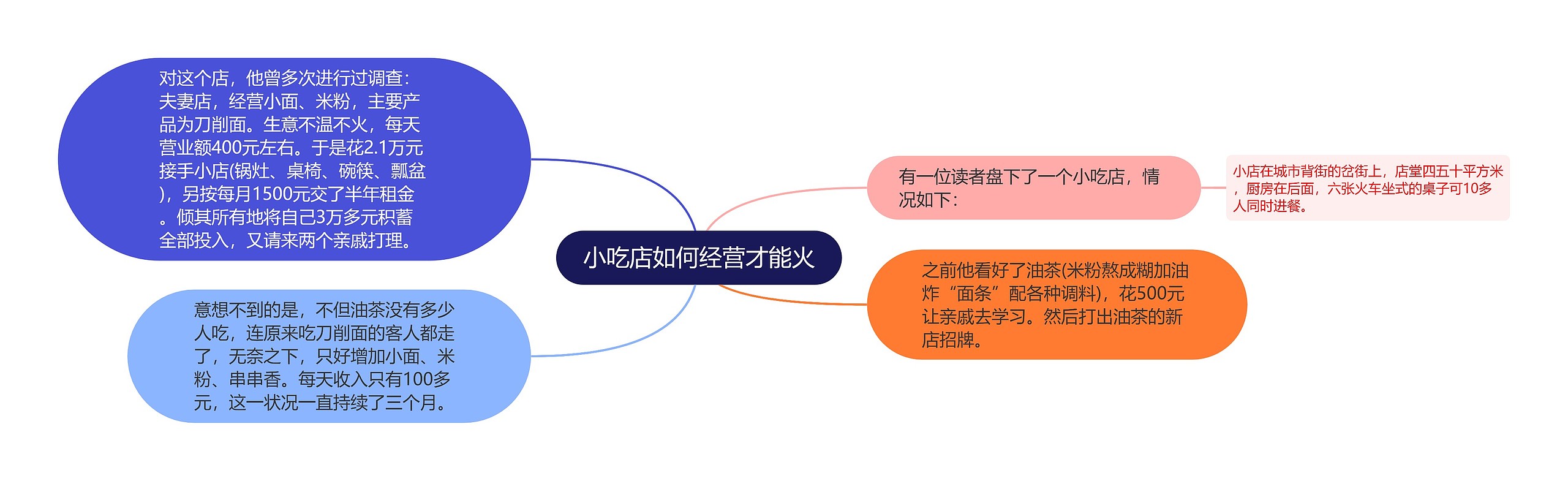 小吃店如何经营才能火

有一位读者盘下了一个小吃店，情况如下：

小店在城市背街的岔街上，店堂四五十平方米，厨房在后面，六张火车坐式的桌子可10多人同时进餐。

之前他看好了油茶(米粉熬成糊加油炸“面条”配各种调料)，花500元让亲戚去学习。然后打出油茶的新店招牌。

对这个店，他曾多次进行过调查：夫妻店，经营小面、米粉，主要产品为刀削面。生意不温不火，每天营业额400元左右。于是花2.1万元接手小店(锅灶、桌椅、碗筷、瓢盆)，另按每月1500元交了半年租金。倾其所有地将自己3万多元积蓄全部投入，又请来两个亲戚打理。

意想不到的是，不但油茶没有多少人吃，连原来吃刀削面的客人都走了，无奈之下，只好增加小面、米粉、串串香。每天收入只有100多元，这一状况一直持续了三个月。